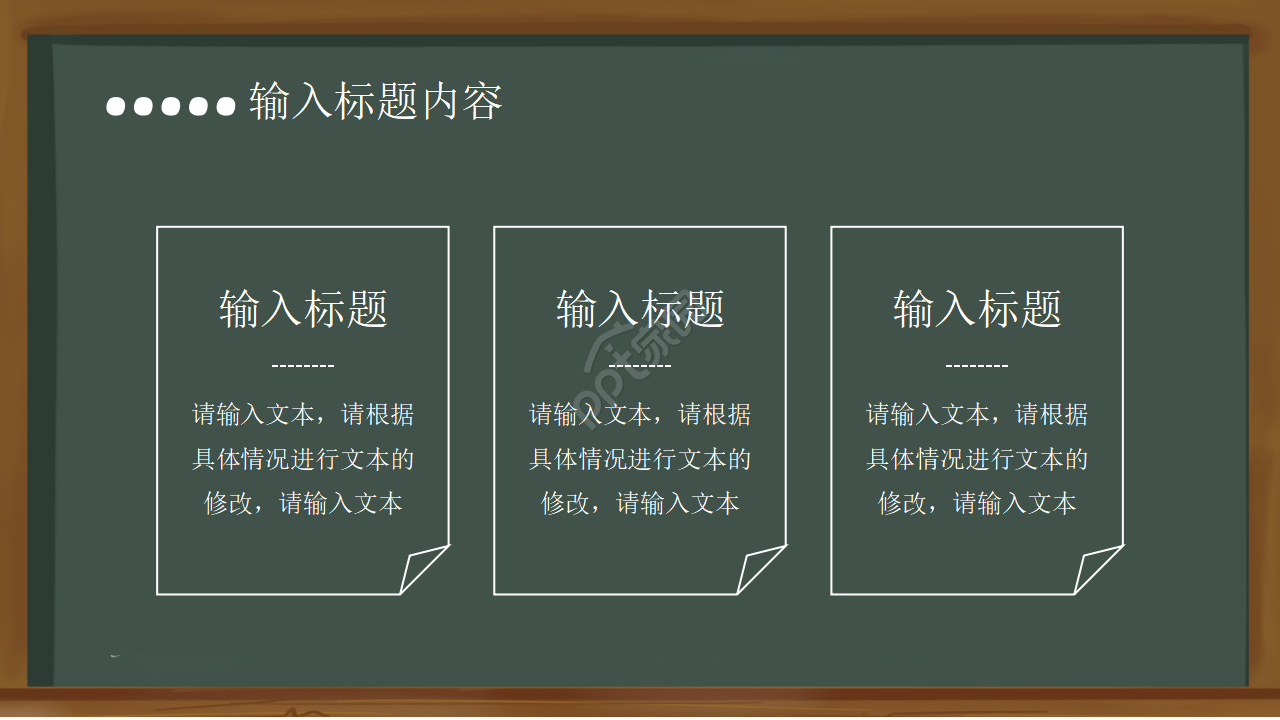 ●●●●● 输入标题内容

输入标题

--------

请输入文本，请根据具体情况进行文本的修改，请输入文本

输入标题

--------

请输入文本，请根据具体情况进行文本的修改，请输入文本

输入标题

--------

请输入文本，请根据具体情况进行文本的修改，请输入文本